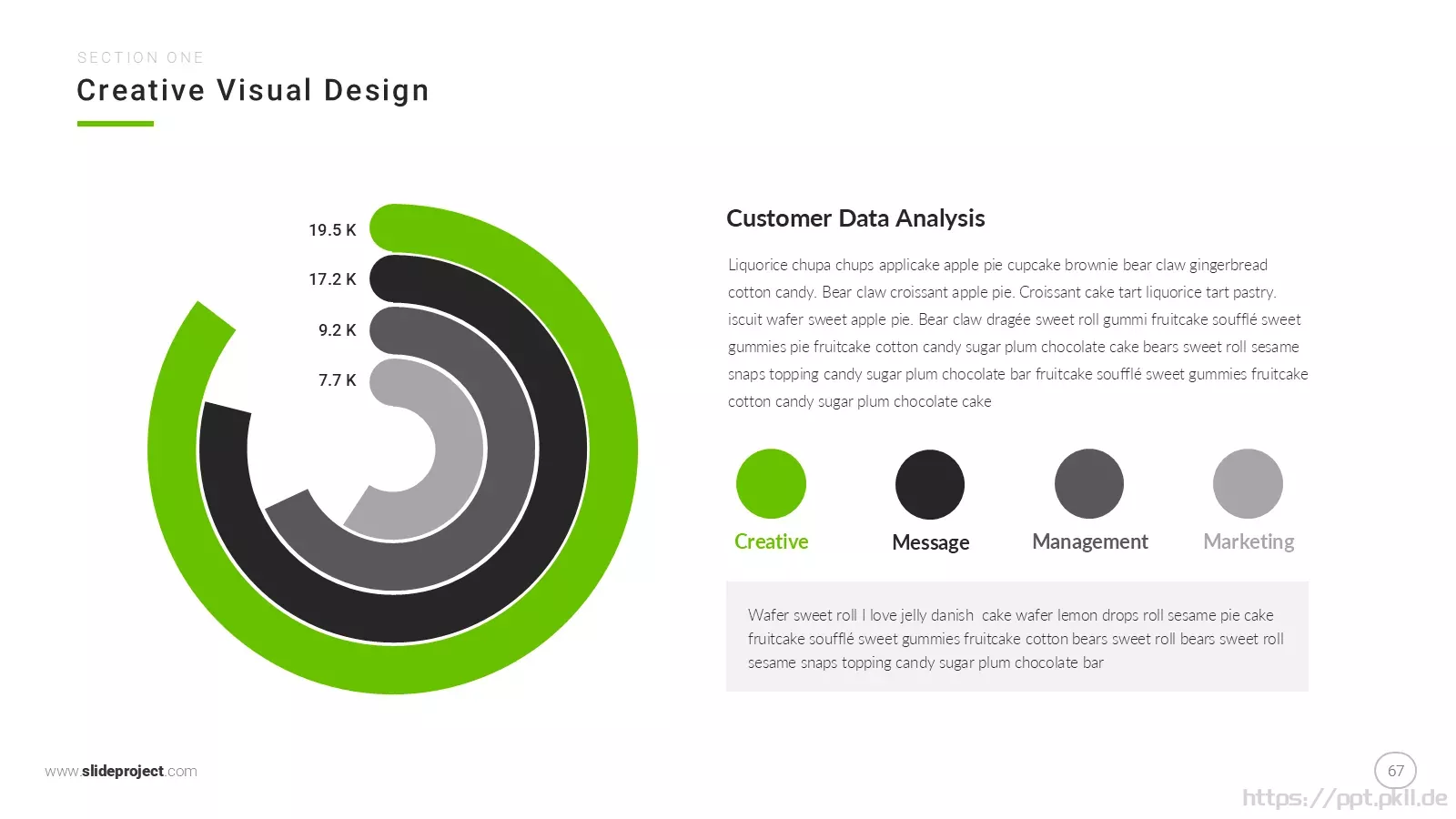 SECTION ONE

Creative Visual Design

19.5 K

17.2 K

9.2 K

7.7 K

Customer Data Analysis

Liquorice chupa chups applicake apple pie cupcake brownie bear claw gingerbread cotton candy. Bear claw croissant apple pie. Croissant cake tart liquorice tart pastry. iscuit wafer sweet apple pie. Bear claw dragée sweet roll gummi fruitcake soufflé sweet gummies pie fruitcake cotton candy sugar plum chocolate cake bears sweet roll sesame snaps topping candy sugar plum chocolate bar fruitcake soufflé sweet gummies fruitcake cotton candy sugar plum chocolate cake

Creative

Message

Management

Marketing

Wafer sweet roll I love jelly danish cake wafer lemon drops roll sesame pie cake fruitcake soufflé sweet gummies fruitcake cotton bears sweet roll bears sweet roll sesame snaps topping candy sugar plum chocolate bar

www.slideproject.com

67

https://ppt.pkll.de